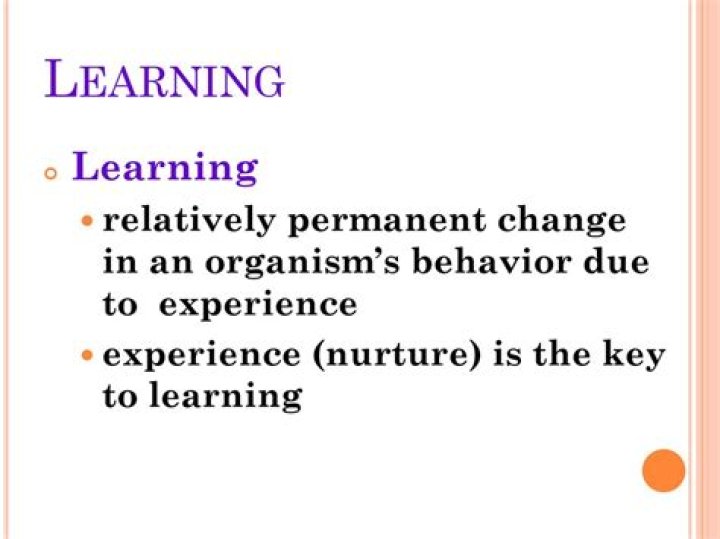 LEARNING

Learning

relatively permanent change in an organism's behavior due to experience

experience (nurture) is the key to learning